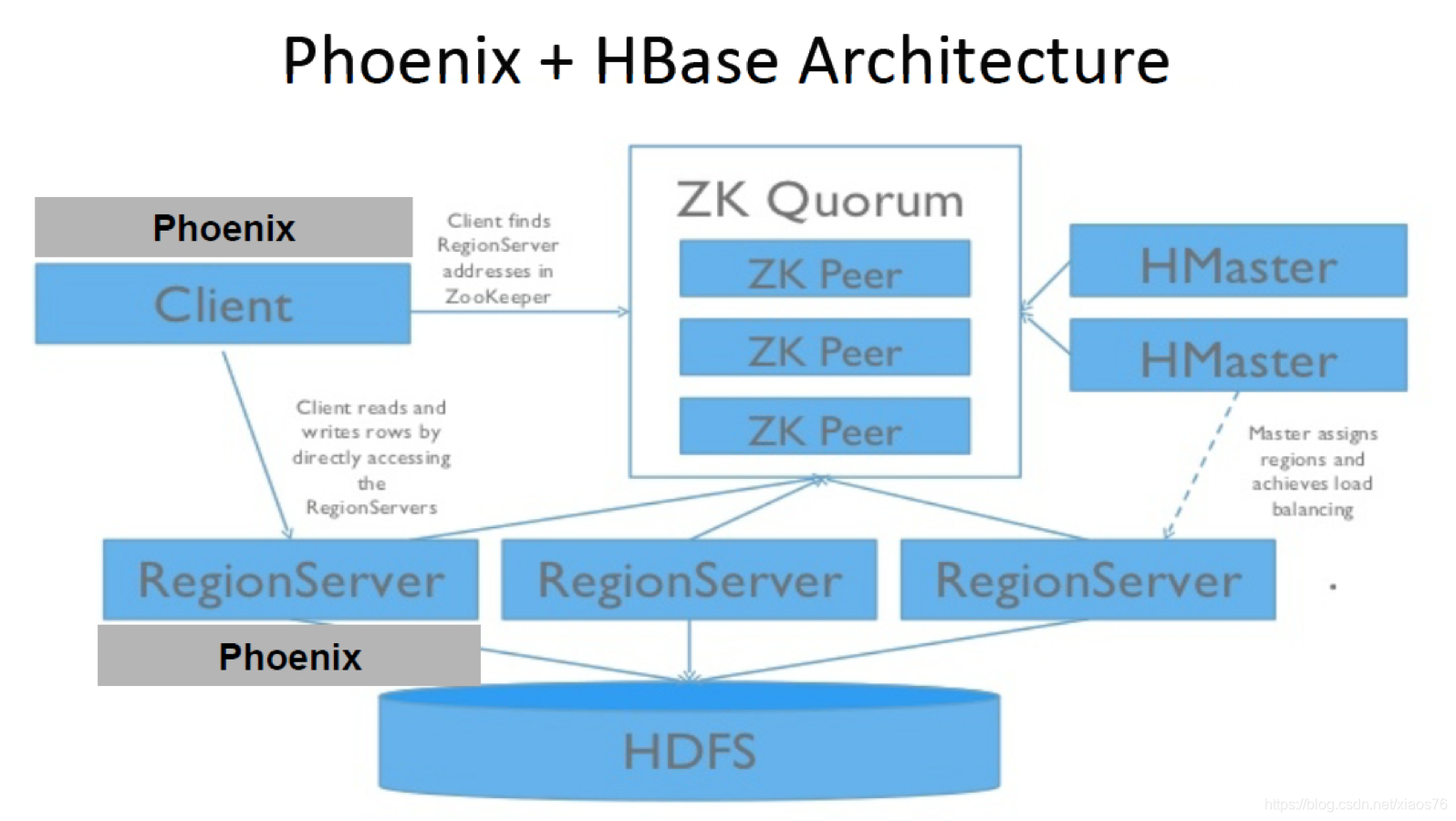 Phoenix + HBase Architecture

Phoenix

Client

Client finds RegionServer addresses in ZooKeeper

ZK Quorum

ZK Peer

ZK Peer

ZK Peer

HMaster

HMaster

Client reads and writes rows by directly accessing the RegionServers

Master assigns regions and achieves load balancing

RegionServer

RegionServer

RegionServer

Phoenix

HDFS

https://blog.csdn.net/xiaos76